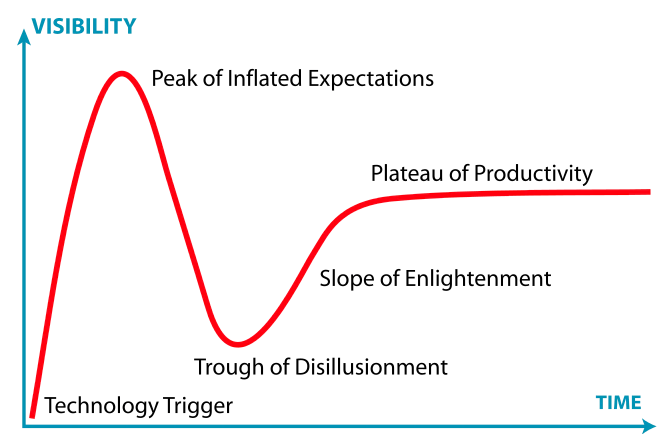 VISIBILITY

Peak of Inflated Expectations

Plateau of Productivity

Slope of Enlightenment

Trough of Disillusionment

Technology Trigger

TIME